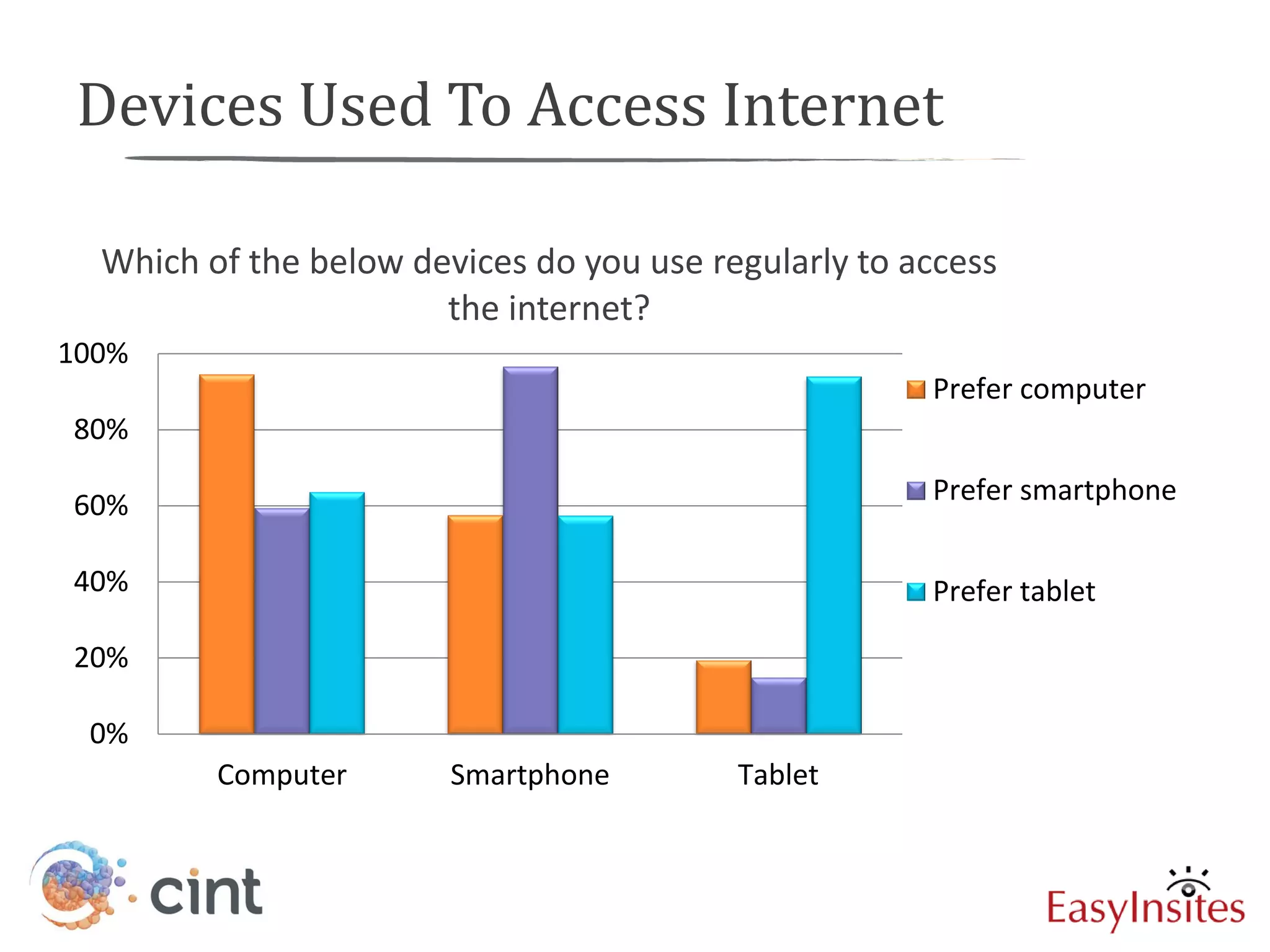 Devices Used To Access Internet

Which of the below devices do you use regularly to access the internet?

100%
80%
60%
40%
20%
0%

Computer
Smartphone
Tablet

Prefer computer
Prefer smartphone
Prefer tablet

cint

EasyInsites